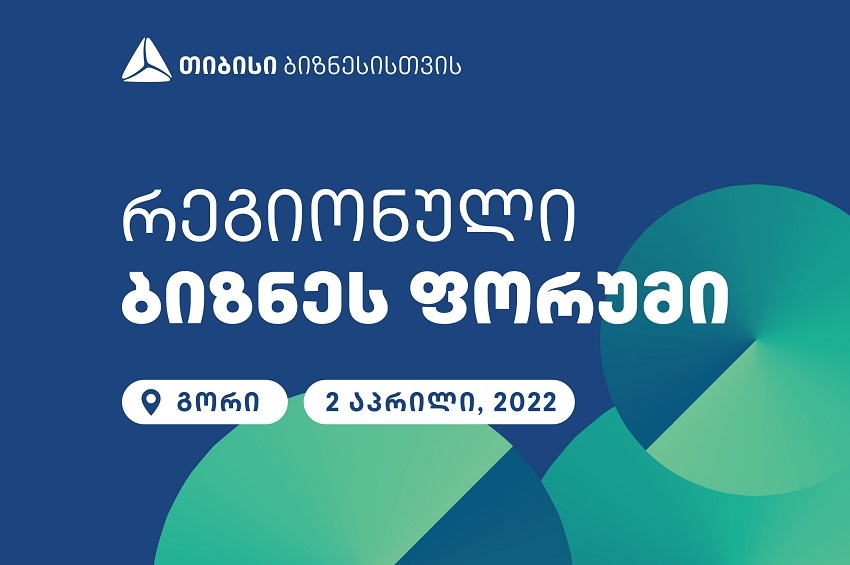 თიბისი ბიზნესისთვის

რეგიონული
ბიზნეს ფორუმი

გორი

2 აპრილი, 2022